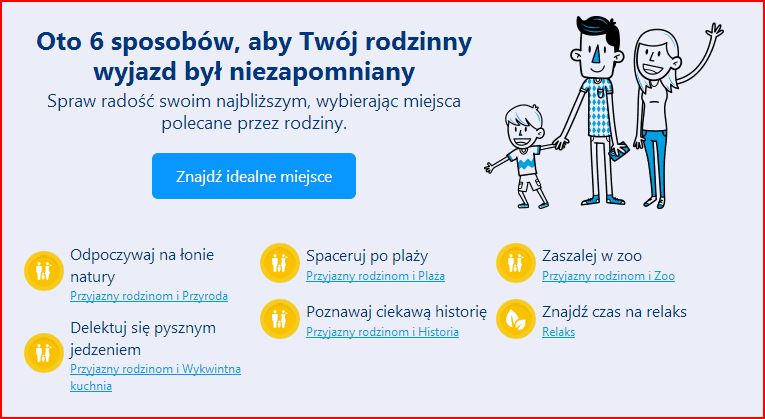 Oto 6 sposobów, aby Twój rodzinny wyjazd był niezapomniany

Spraw radość swoim najbliższym, wybierając miejsca polecane przez rodziny.

Znajdź idealne miejsce

Odpoczywaj na łonie natury
Przyjazny rodzinom i Przyroda

Delektuj się pysznym jedzeniem
Przyjazny rodzinom i Wykwintna kuchnia

Spaceruj po plaży
Przyjazny rodzinom i Plaża

Poznawaj ciekawą historię
Przyjazny rodzinom i Historia

Zaszalej w zoo
Przyjazny rodzinom i Zoo

Znajdź czas na relaks
Relaks